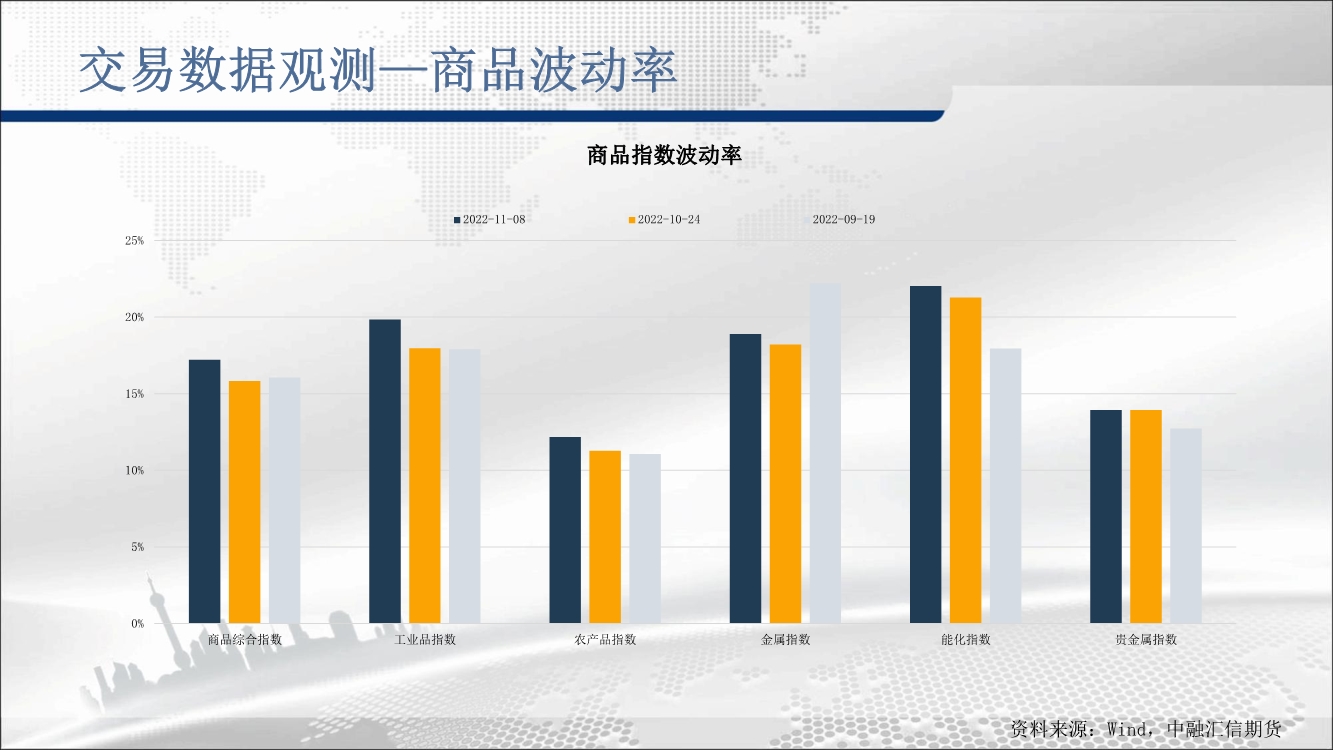 交易数据观测—商品波动率

商品指数波动率

2022-11-08 2022-10-24 2022-09-19

25%
20%
15%
10%
5%
0%

商品综合指数 工业品指数 农产品指数 金属指数 能化指数 贵金属指数

资料来源：Wind，中融汇信期货